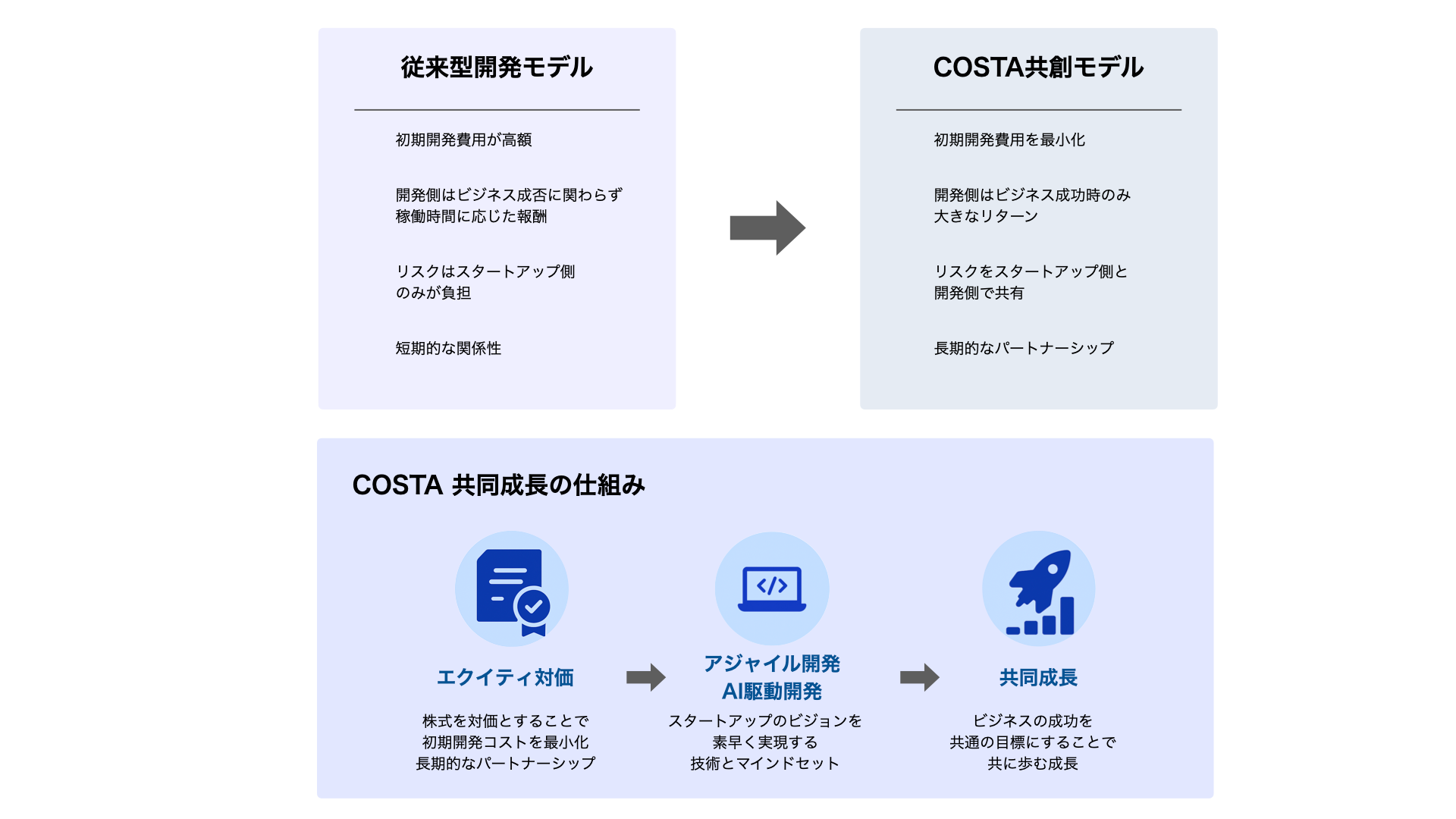 従来型開発モデル

初期開発費用が高額

開発側はビジネス成否に関わらず稼働時間に応じた報酬

リスクはスタートアップ側のみが負担

短期的な関係性

COSTA共創モデル

初期開発費用を最小化

開発側はビジネス成功時のみ大きなリターン

リスクをスタートアップ側と開発側で共有

長期的なパートナーシップ

COSTA 共同成長の仕組み

エクイティ対価

株式を対価とすることで
初期開発コストを最小化
長期的なパートナーシップ

アジャイル開発
AI駆動開発

スタートアップのビジョンを
素早く実現する
技術とマインドセット

共同成長

ビジネスの成功を
共通の目標にすることで
共に歩む成長